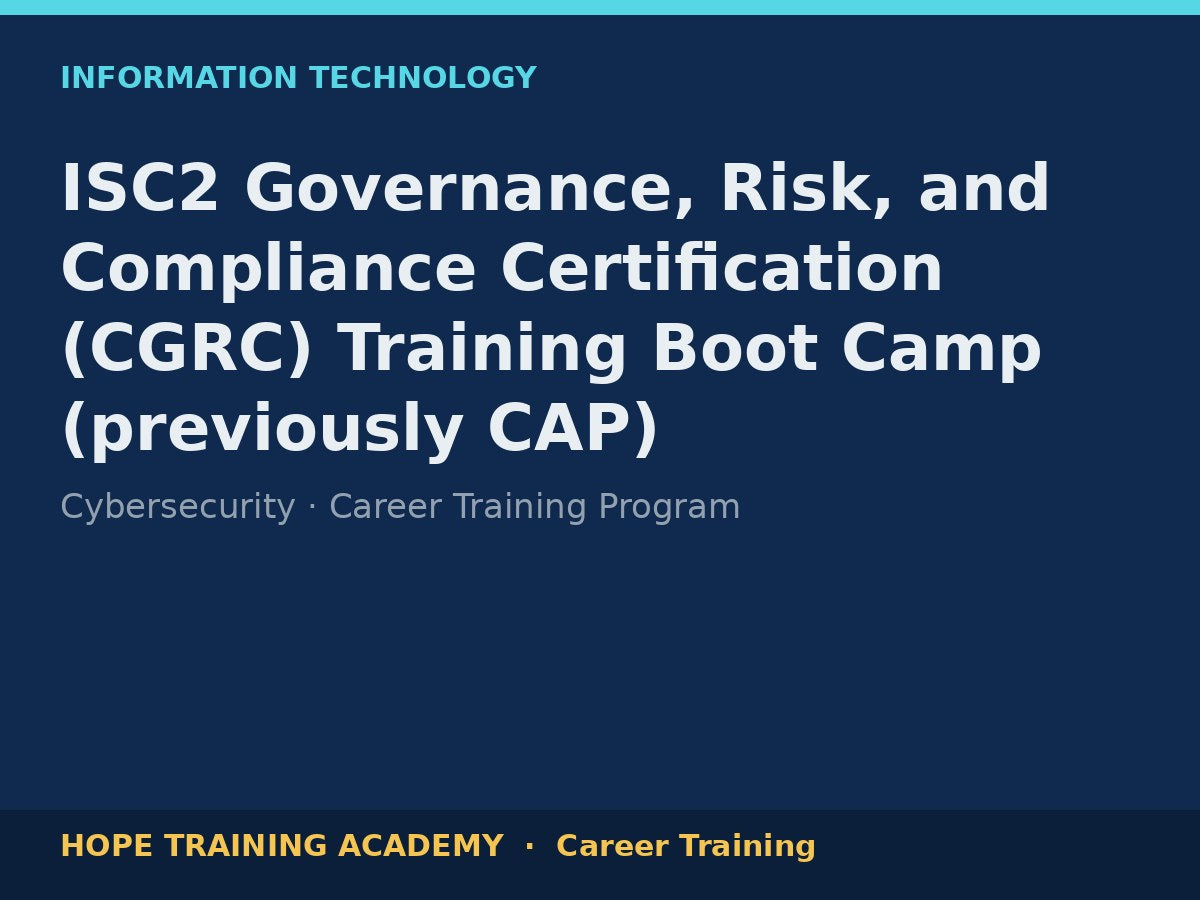 INFORMATION TECHNOLOGY

ISC2 Governance, Risk, and Compliance Certification (CGRC) Training Boot Camp (previously CAP)

Cybersecurity · Career Training Program

HOPE TRAINING ACADEMY · Career Training